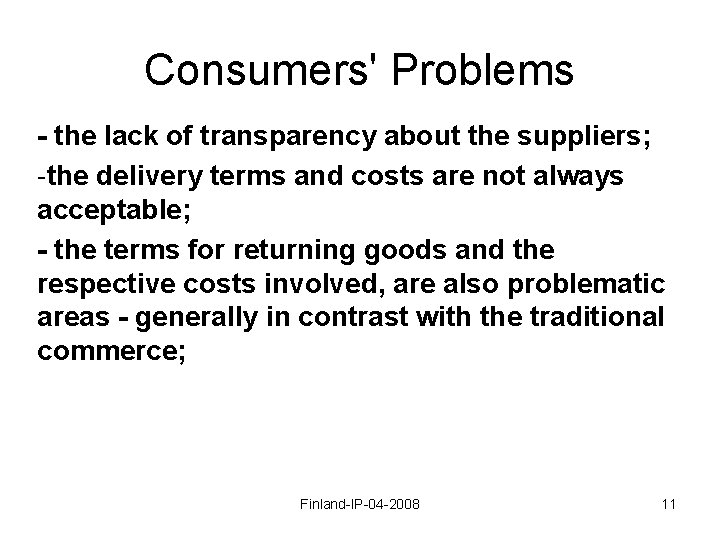 Consumers' Problems

- the lack of transparency about the suppliers;

-the delivery terms and costs are not always acceptable;

- the terms for returning goods and the respective costs involved, are also problematic areas - generally in contrast with the traditional commerce;

Finland-IP-04-2008

11